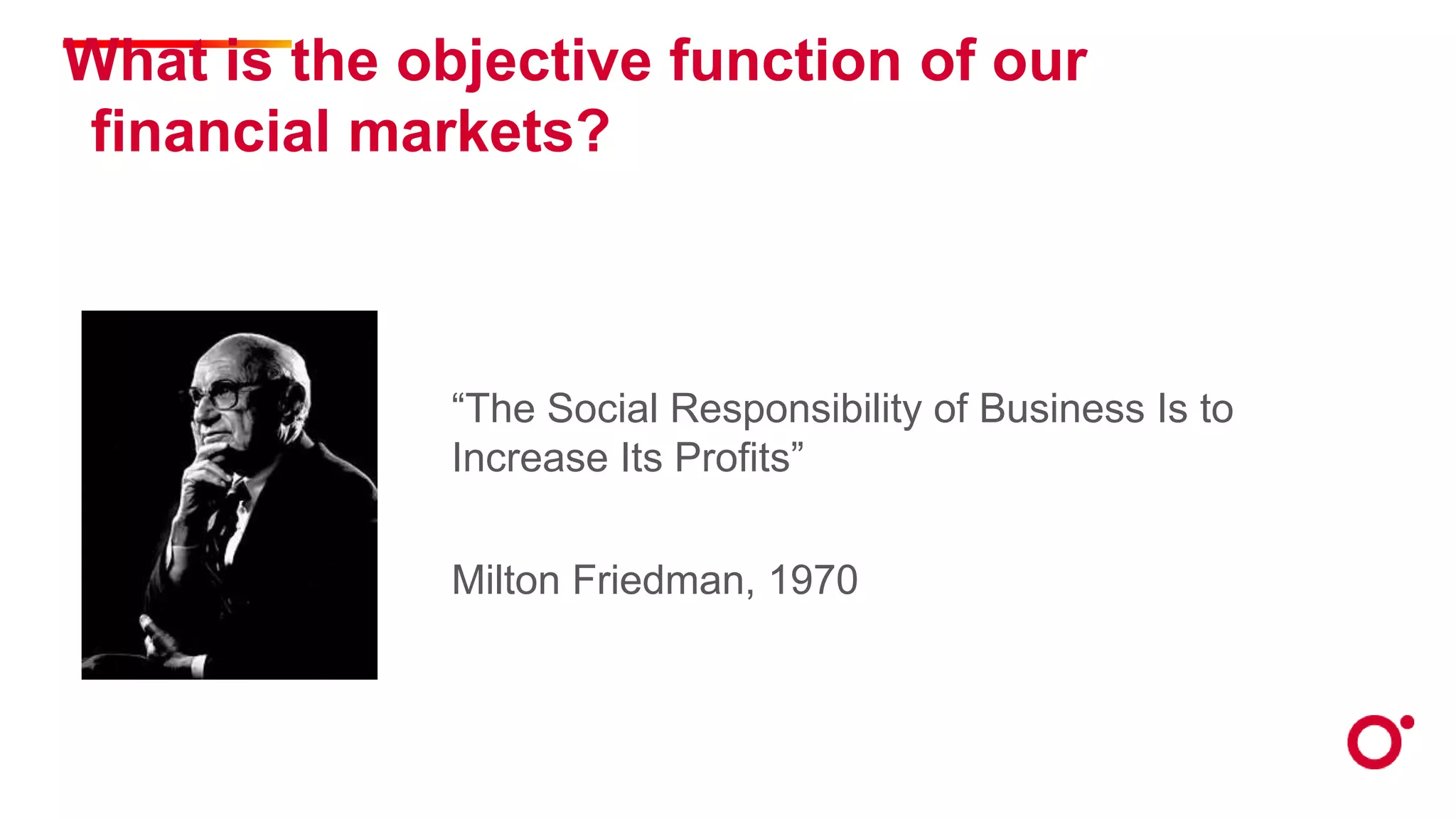 What is the objective function of our financial markets?

“The Social Responsibility of Business Is to Increase Its Profits”

Milton Friedman, 1970